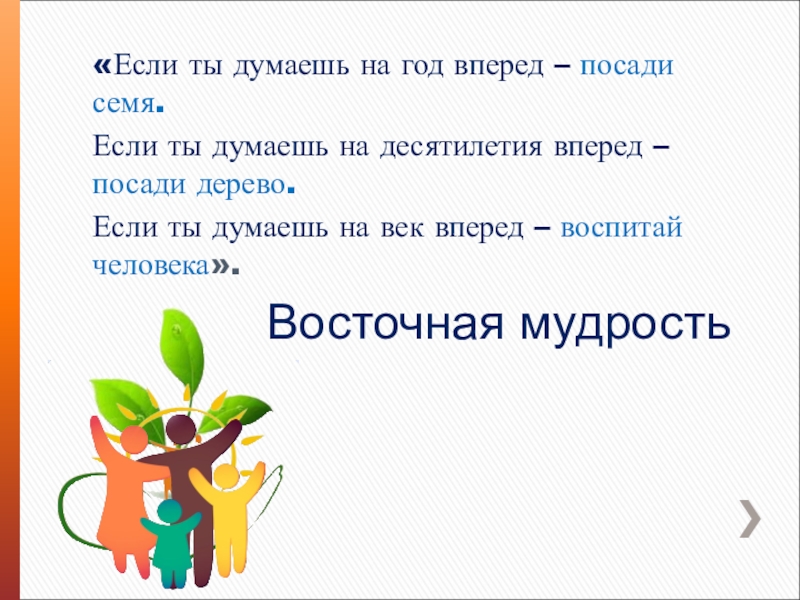 «Если ты думаешь на год вперед – посади семя.

Если ты думаешь на десятилетия вперед – посади дерево.

Если ты думаешь на век вперед – воспитай человека».

Восточная мудрость